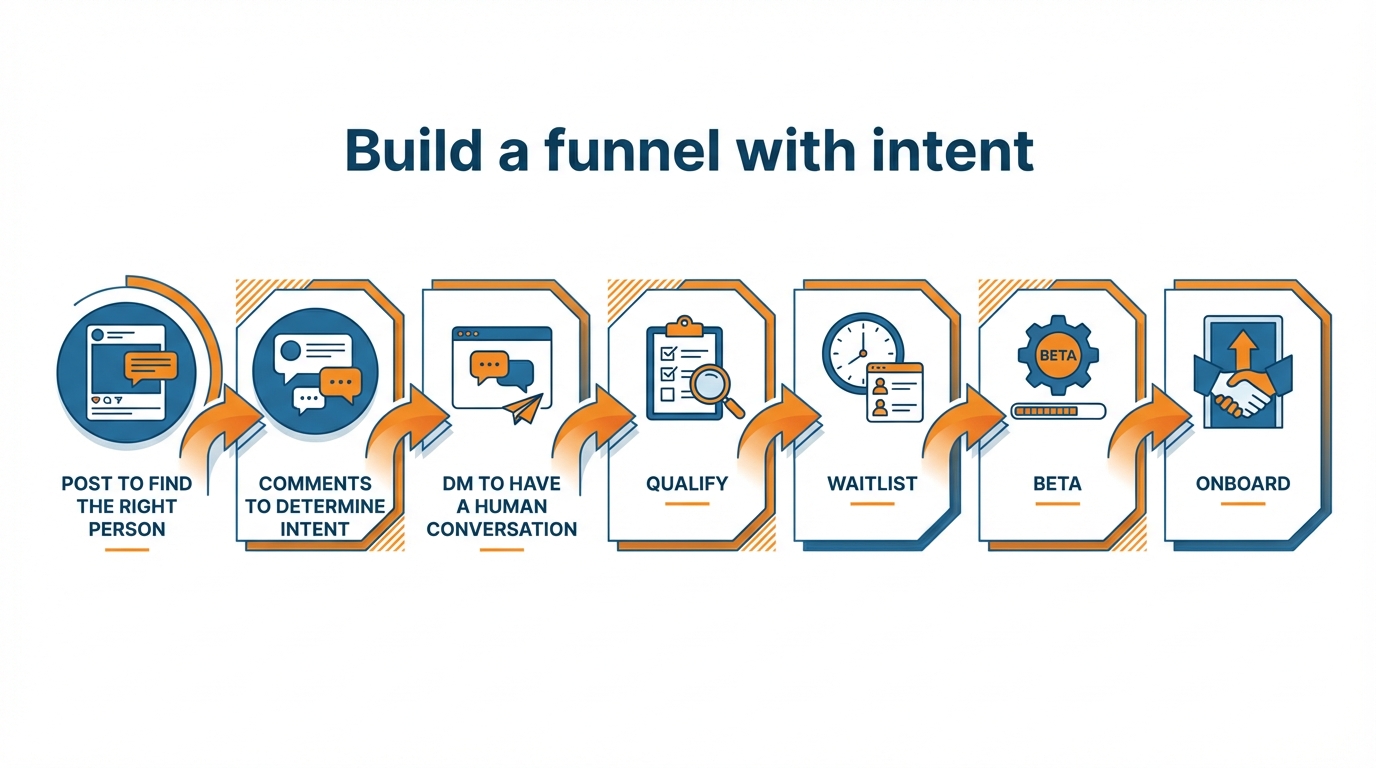 Build a funnel with intent

POST TO FIND THE RIGHT PERSON

COMMENTS TO DETERMINE INTENT

DM TO HAVE A HUMAN CONVERSATION

QUALIFY

WAITLIST

BETA

BETA

ONBOARD